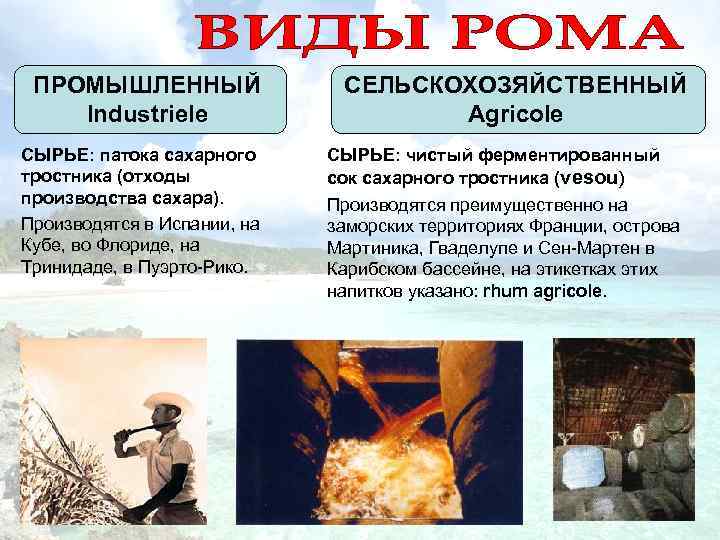 ВИДЫ РОМА

ПРОМЫШЛЕННЫЙ
Industriele

СЫРЬЕ: патока сахарного тростника (отходы производства сахара).

Производятся в Испании, на Кубе, во Флориде, на Тринидаде, в Пуэрто-Рико.

СЕЛЬСКОХОЗЯЙСТВЕННЫЙ
Agricole

СЫРЬЕ: чистый ферментированный сок сахарного тростника (vesou)

Производятся преимущественно на заморских территориях Франции, острова Мартиника, Гваделупе и Сен-Мартен в Карибском бассейне, на этикетках этих напитков указано: rhum agricole.